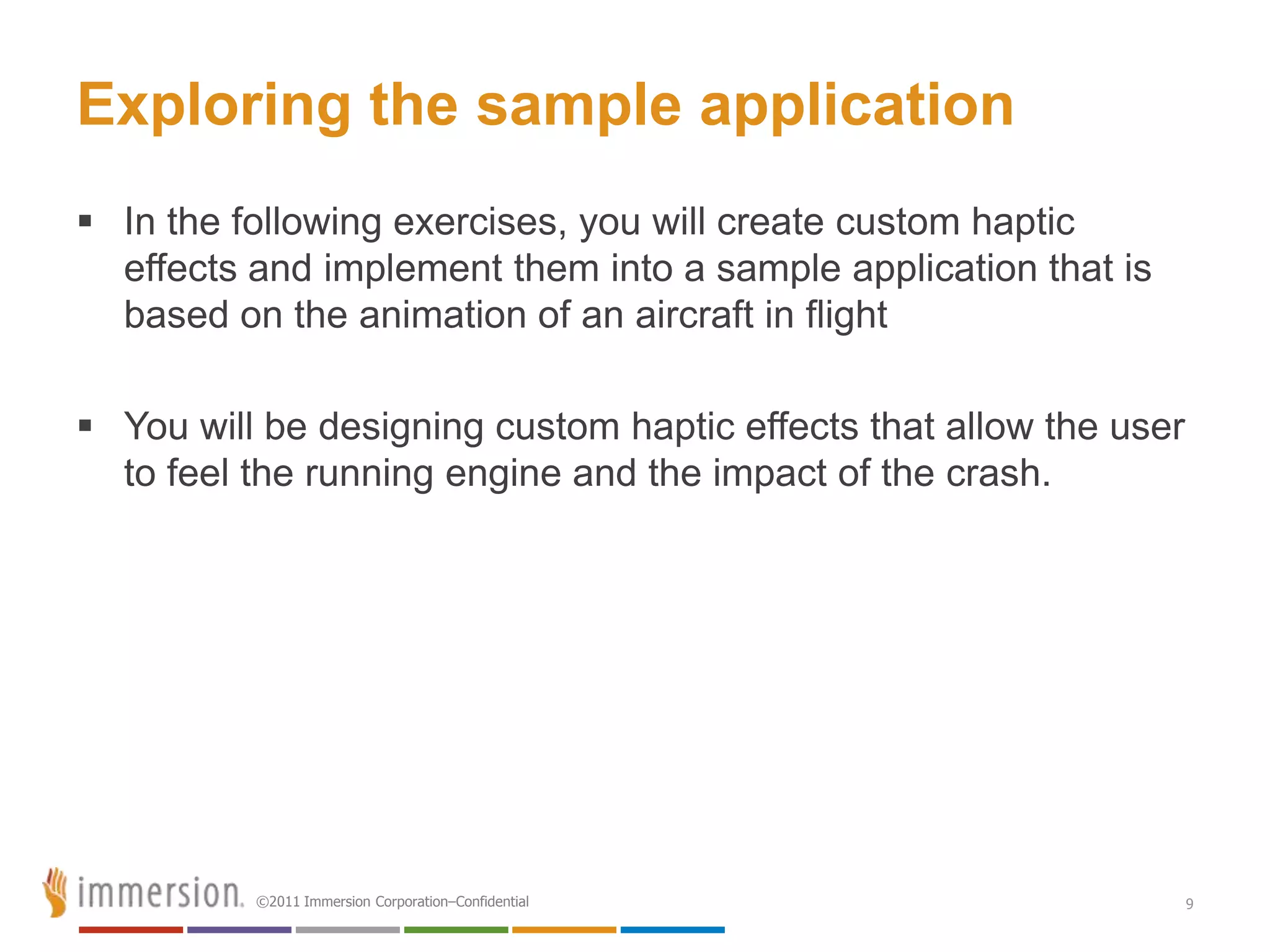 Exploring the sample application

▪ In the following exercises, you will create custom haptic effects and implement them into a sample application that is based on the animation of an aircraft in flight

▪ You will be designing custom haptic effects that allow the user to feel the running engine and the impact of the crash.

immersion. ©2011 Immersion Corporation–Confidential

9